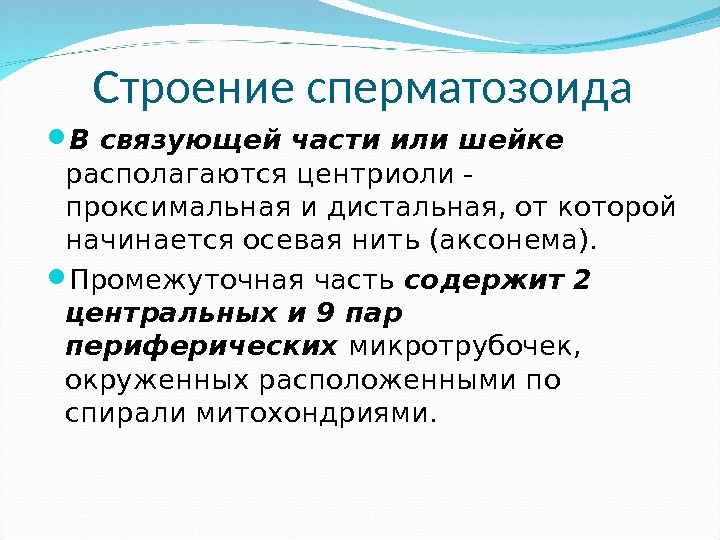 Строение сперматозоида

В связующей части или шейке располагаются центриоли - проксимальная и дистальная, от которой начинается осевая нить (аксонема).

Промежуточная часть содержит 2 центральных и 9 пар периферических микротрубочек, окруженных расположенными по спирали митохондриями.